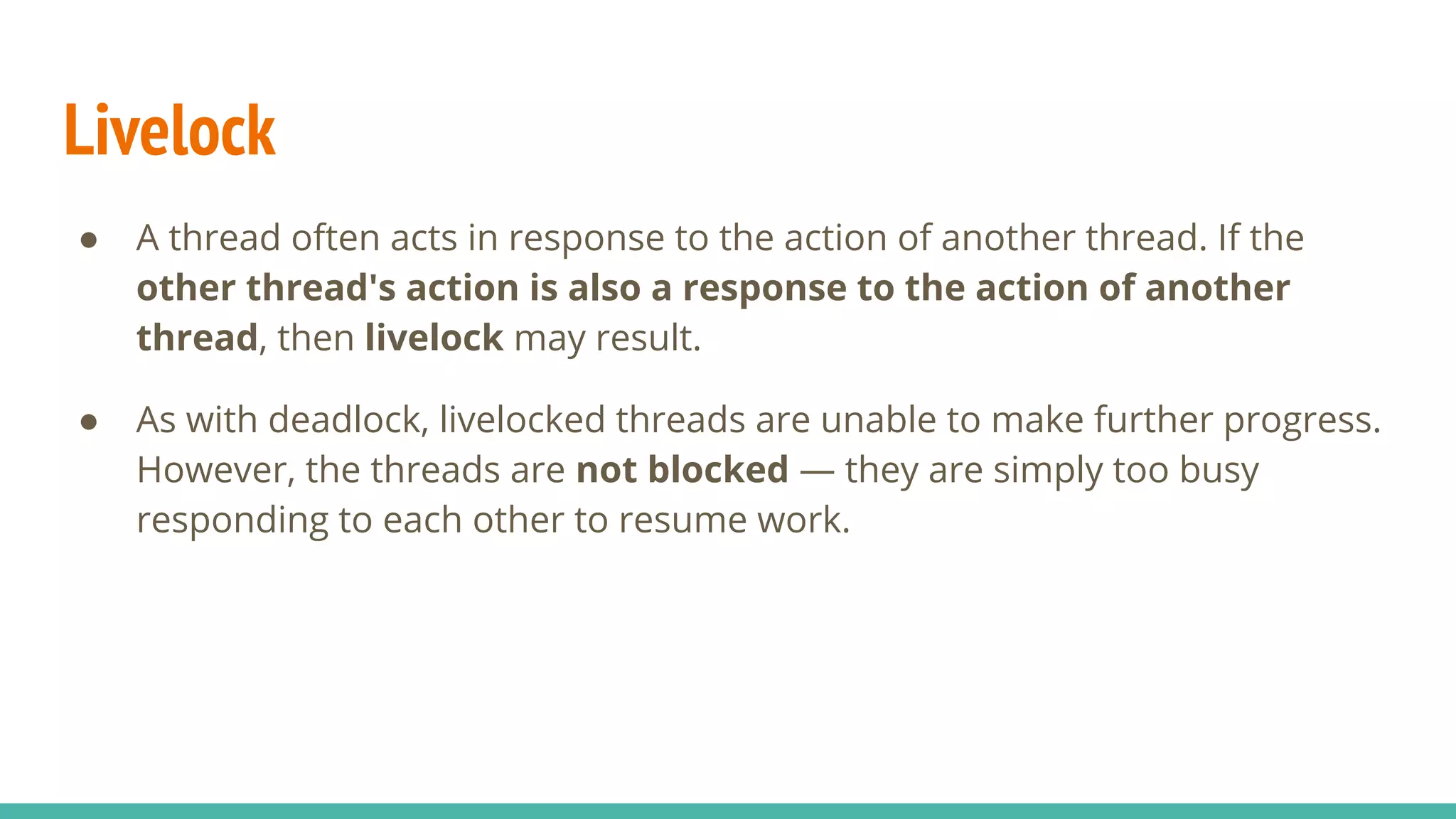 Livelock

● A thread often acts in response to the action of another thread. If the other thread's action is also a response to the action of another thread, then livelock may result.

● As with deadlock, livelocked threads are unable to make further progress. However, the threads are not blocked — they are simply too busy responding to each other to resume work.